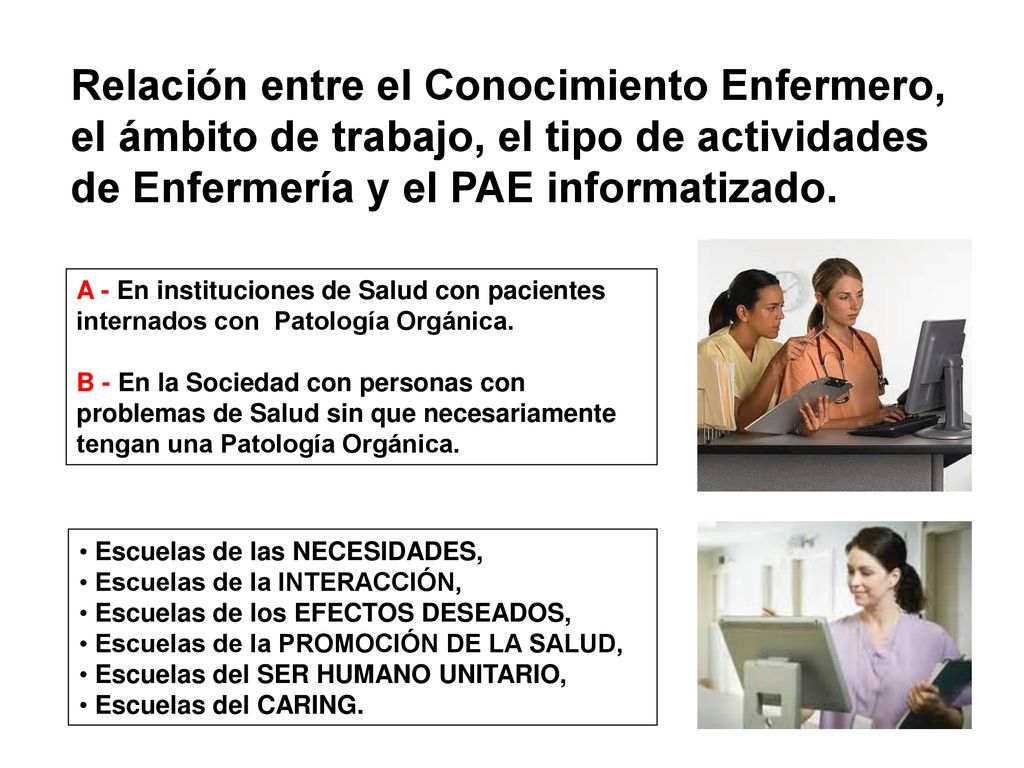 Relación entre el Conocimiento Enfermero, el ámbito de trabajo, el tipo de actividades de Enfermería y el PAE informatizado.

A - En instituciones de Salud con pacientes internados con Patología Orgánica.

B - En la Sociedad con personas con problemas de Salud sin que necesariamente tengan una Patología Orgánica.

• Escuelas de las NECESIDADES,
• Escuelas de la INTERACCIÓN,
• Escuelas de los EFECTOS DESEADOS,
• Escuelas de la PROMOCIÓN DE LA SALUD,
• Escuelas del SER HUMANO UNITARIO,
• Escuelas del CARING.